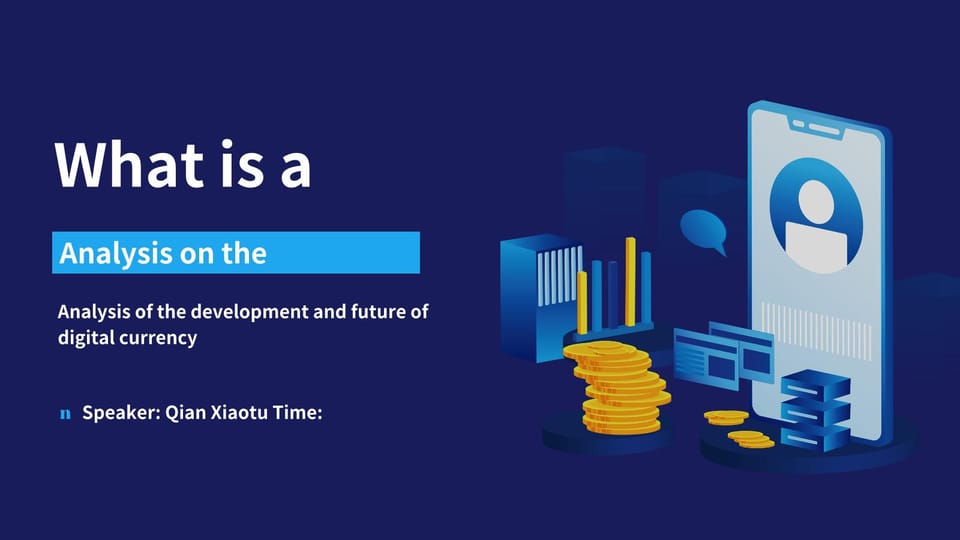 What is a

Analysis on the

Analysis of the development and future of digital currency

n Speaker: Qian Xiaotu Time: